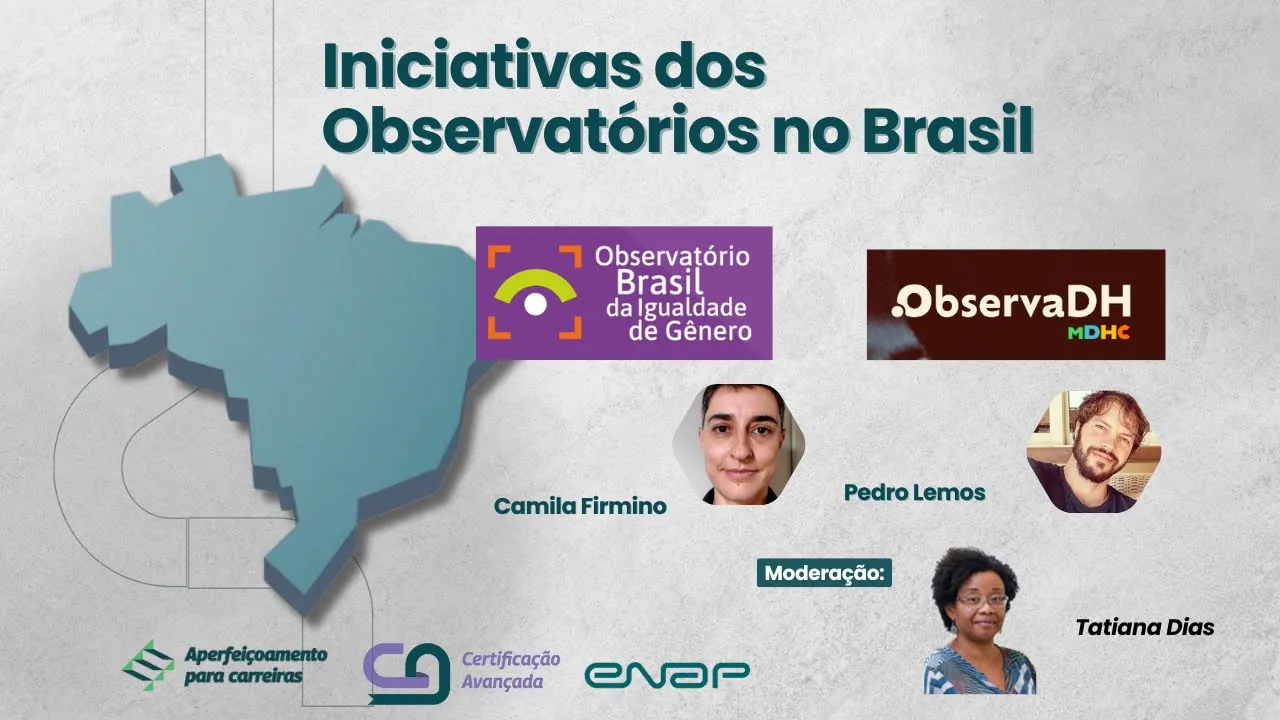 Iniciativas dos Observatórios no Brasil

Observatório Brasil da Igualdade de Gênero

ObservaDH
MDHC

Camila Firmino

Pedro Lemos

Moderação:

Tatiana Dias

Aperfeiçoamento para carreiras

Certificação Avançada

enap